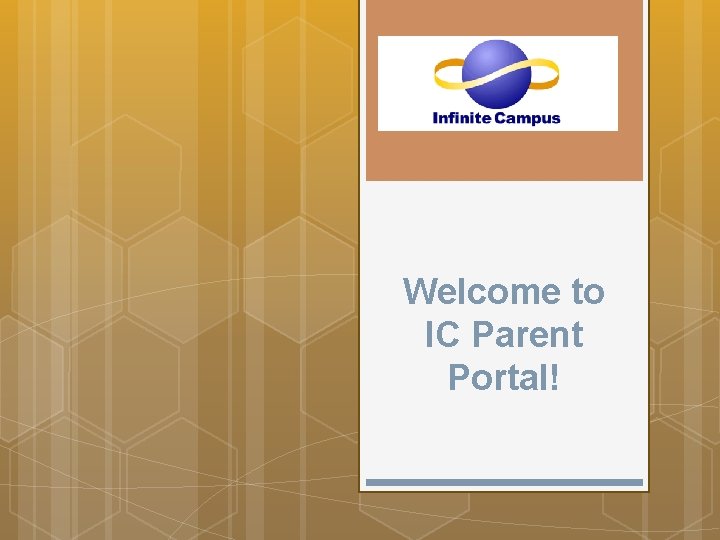 Infinite Campus

Welcome to IC Parent Portal!